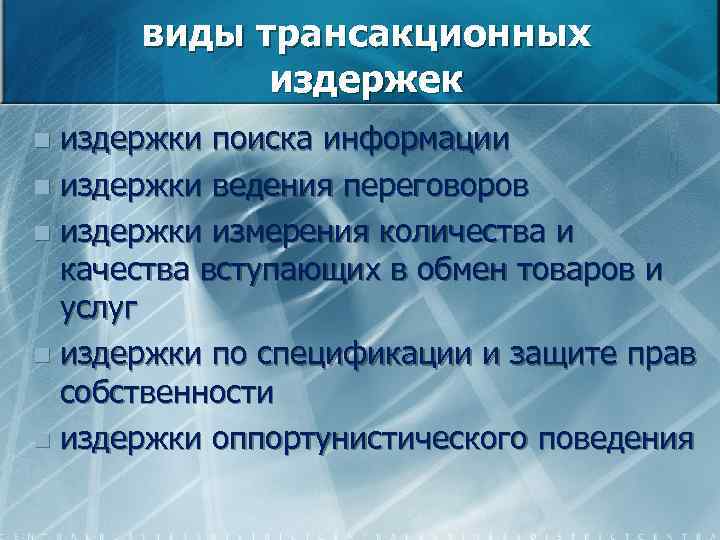 виды трансакционных издержек

- издержки поиска информации
- издержки ведения переговоров
- издержки измерения количества и качества вступающих в обмен товаров и услуг
- издержки по спецификации и защите прав собственности
- издержки оппортунистического поведения